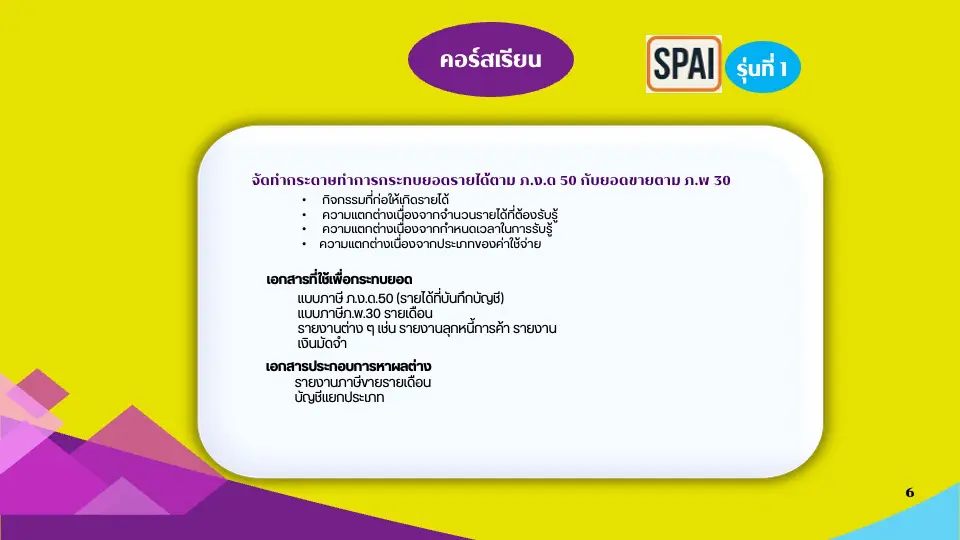 คอร์สเรียน

SPAI

รุ่นที่ 1

จัดทำกระดาษทำการกระทบยอดรายได้ตาม ภ.ง.ด 50 กับยอดขายตาม ภ.พ 30

• กิจกรรมที่ก่อให้เกิดรายได้
• ความแตกต่างเนื่องจากจำนวนรายได้ที่ต้องรับรู้
• ความแตกต่างเนื่องจากกำหนดเวลาในการรับรู้
• ความแตกต่างเนื่องจากประเภทของค่าใช้จ่าย

เอกสารที่ใช้เพื่อกระทบยอด

แบบภาษี ภ.ง.ด.50 (รายได้ที่บันทึกบัญชี)
แบบภาษีภ.พ.30 รายเดือน
รายงานต่าง ๆ เช่น รายงานลูกหนี้การค้า รายงานเงินมัดจำ

เอกสารประกอบการหาผลต่าง

รายงานภาษีขายรายเดือน
บัญชีแยกประเภท

6